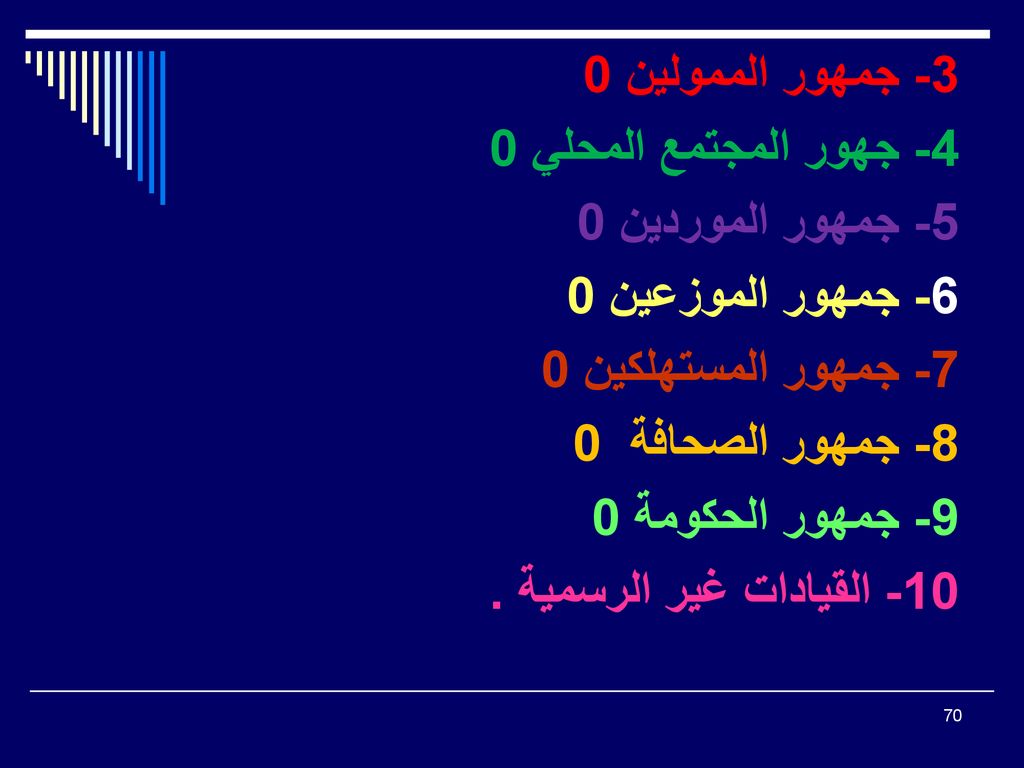 3- جمهور الممولين 0

4- جهور المجتمع المحلي 0

5- جمهور الموردين 0

6- جمهور الموزعين 0

7- جمهور المستهلكين 0

8- جمهور الصحافة 0

9- جمهور الحكومة 0

10- القيادات غير الرسمية .

70